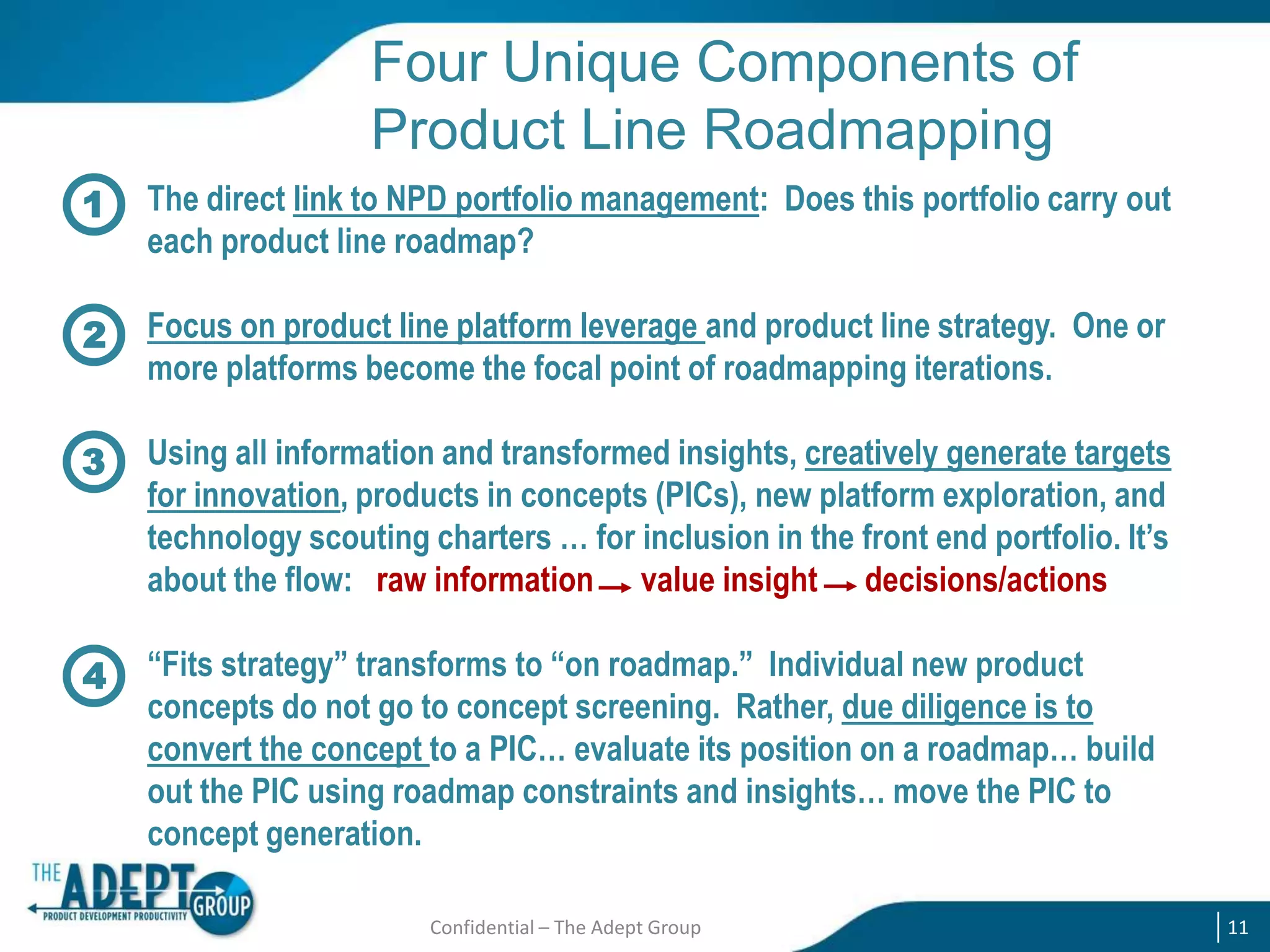 Four Unique Components of Product Line Roadmapping

1 The direct link to NPD portfolio management: Does this portfolio carry out each product line roadmap?

2 Focus on product line platform leverage and product line strategy. One or more platforms become the focal point of roadmapping iterations.

3 Using all information and transformed insights, creatively generate targets for innovation, products in concepts (PICs), new platform exploration, and technology scouting charters … for inclusion in the front end portfolio. It's about the flow: raw information → value insight → decisions/actions

4 "Fits strategy" transforms to "on roadmap." Individual new product concepts do not go to concept screening. Rather, due diligence is to convert the concept to a PIC… evaluate its position on a roadmap… build out the PIC using roadmap constraints and insights… move the PIC to concept generation.

THE ADEPT GROUP PRODUCT DEVELOPMENT PRODUCTIVITY

Confidential – The Adept Group

11